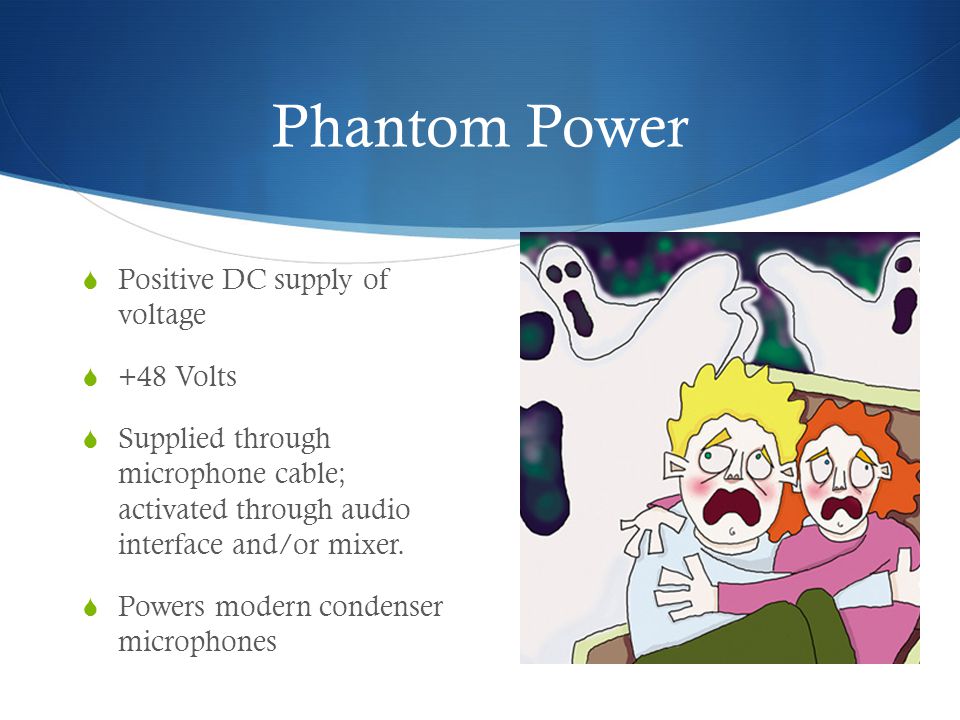 Phantom Power

Positive DC supply of voltage

+48 Volts

Supplied through microphone cable; activated through audio interface and/or mixer.

Powers modern condenser microphones